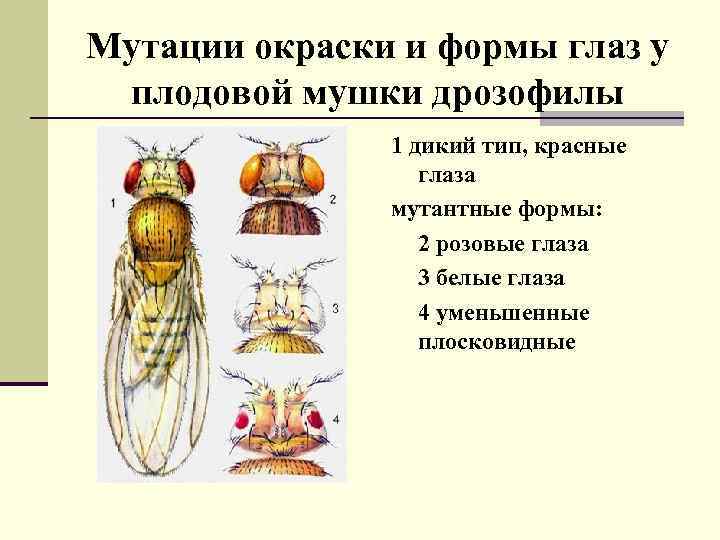 Мутации окраски и формы глаз у плодовой мушки дрозофилы

1
2
3
4

1 дикий тип, красные глаза

мутантные формы:

2 розовые глаза

3 белые глаза

4 уменьшенные плосковидные